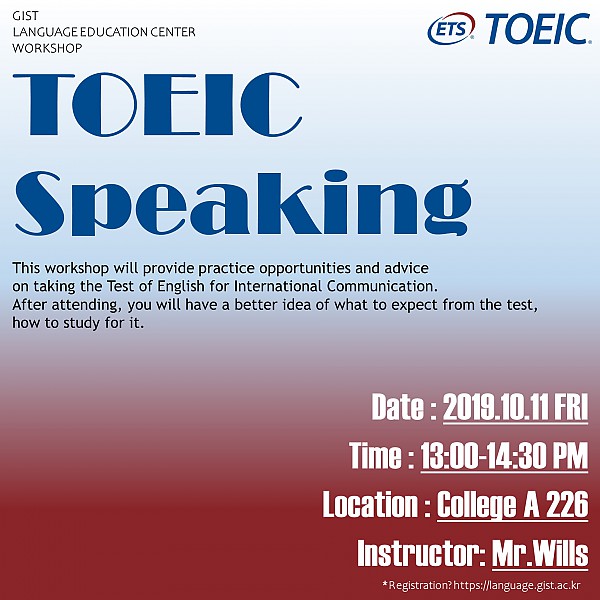 GIST
LANGUAGE EDUCATION CENTER
WORKSHOP

ETS TOEIC

TOEIC
Speaking

This workshop will provide practice opportunities and advice on taking the Test of English for International Communication. After attending, you will have a better idea of what to expect from the test, how to study for it.

Date : 2019.10.11 FRI

Time : 13:00-14:30 PM

Location : College A 226

Instructor: Mr.Wills

*Registration? https://language.gist.ac.kr